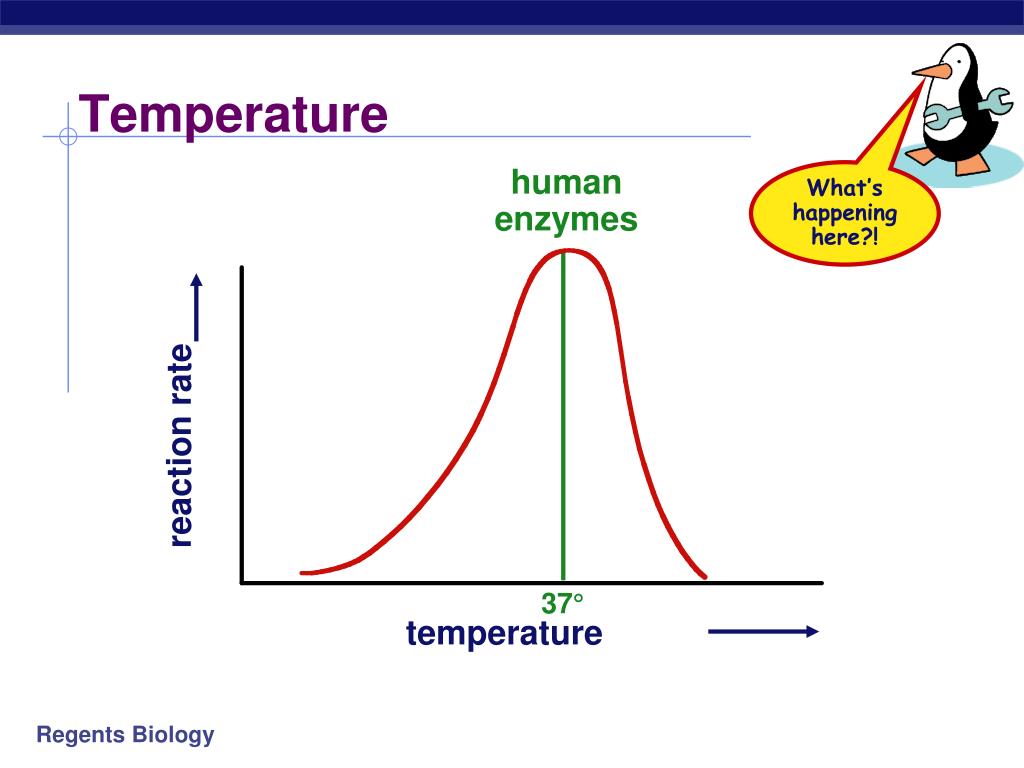 Temperature

What's happening here?!

human enzymes

reaction rate

37°

temperature

Regents Biology